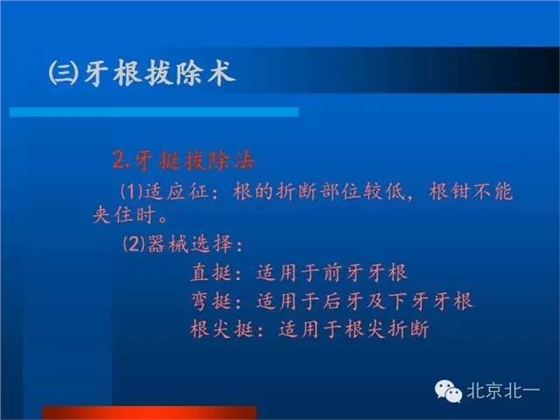 ㈢牙根拔除术

2.牙挺拔除法

(1)适应征：根的折断部位较低，根钳不能夹住时。

(2)器械选择：

直挺：适用于前牙牙根

弯挺：适用于后牙及下牙牙根

根尖挺：适用于根尖折断

北京北一